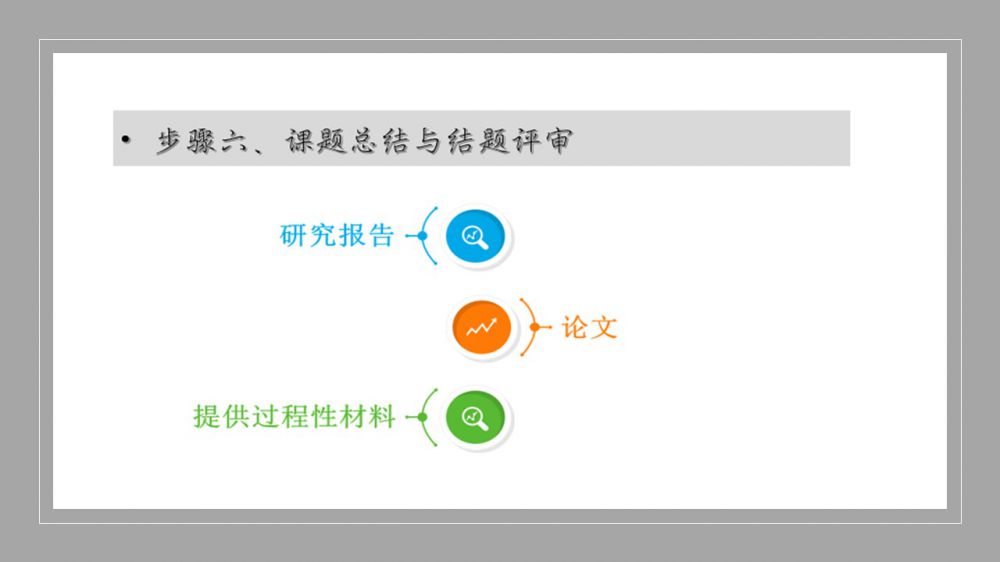 • 步骤六、课题总结与结题评审

研究报告

论文

提供过程性材料